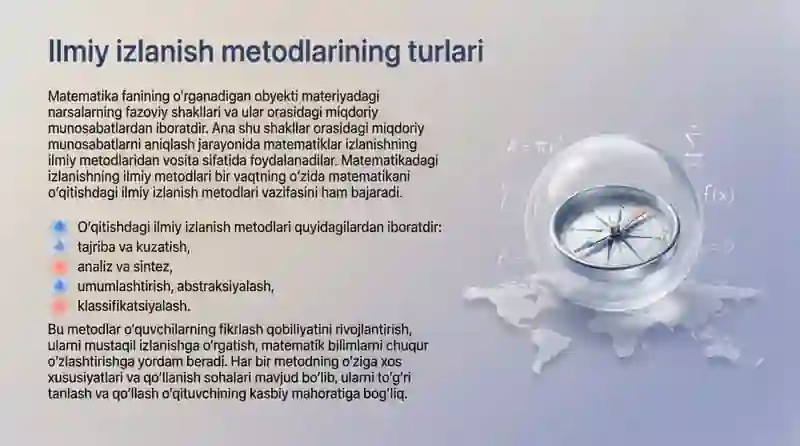 Ilmiy izlanish metodlarining turlari

Matematika fanining o'rganadigan obyekti materiyadagi narsalarning fazoviy shakllari va ular orasidagi miqdoriy munosabatlardan iboratdir. Ana shu shakllar orasidagi miqdoriy munosabatlarni aniqlash jarayonida matematiklar izlanishning ilmiy metodlaridan vosita sifatida foydalanadilar. Matematikadagi izlanishning ilmiy metodlari bir vaqtning o'zida matematikani o'qitishdagi ilmiy izlanish metodlari vazifasini ham bajaradi.

O'qitishdagi ilmiy izlanish metodlari quyidagilardan iboratdir:
tajriba va kuzatish,
analiz va sintez,
umumlashtirish, abstraksiyalash,
klassifikatsiyalash.

Bu metodlar o'quvchilarning fikrlash qobiliyatini rivojlantirish, ularni mustaqil izlanishga o'rgatish, matematik bilimlarni chuqur o'zlashtirishga yordam beradi. Har bir metodning o'ziga xos xususiyatlari va qo'llanish sohalari mavjud bo'lib, ularni to'g'ri tanlash va qo'llash o'qituvchining kasbiy mahoratiga bog'liq.

f(x)